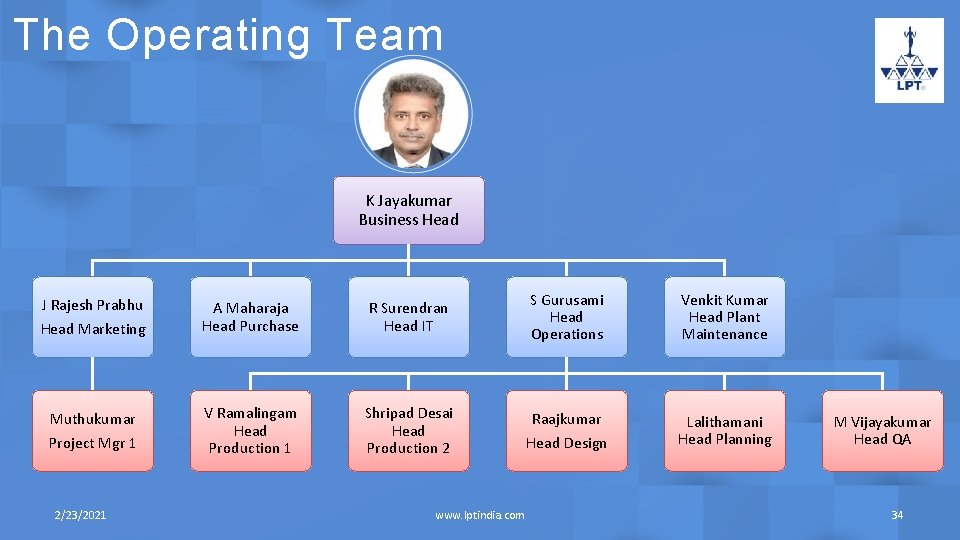 The Operating Team

LPT

K Jayakumar
Business Head

J Rajesh Prabhu
Head Marketing

A Maharaja
Head Purchase

R Surendran
Head IT

S Gurusami
Head
Operations

Venkit Kumar
Head Plant
Maintenance

Muthukumar
Project Mgr 1

V Ramalingam
Head
Production 1

Shripad Desai
Head
Production 2

Raajkumar
Head Design

Lalithamani
Head Planning

M Vijayakumar
Head QA

2/23/2021

www.lptindia.com

34